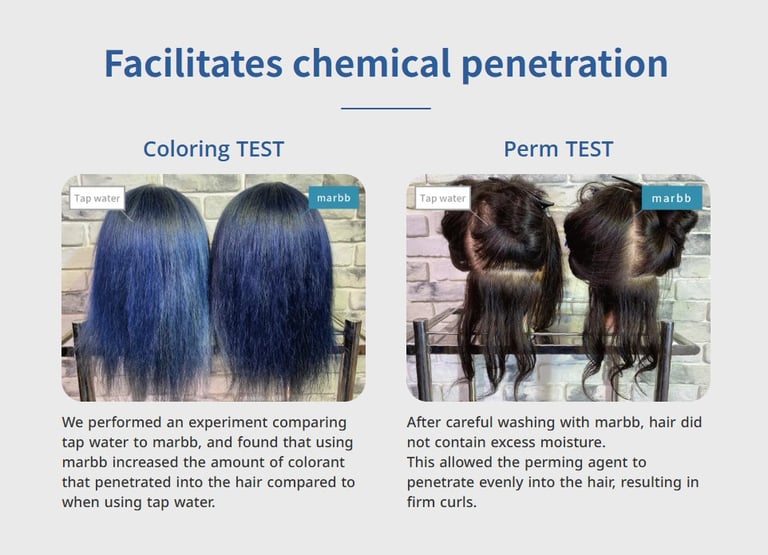 Facilitates chemical penetration

Coloring TEST

Tap water

marbb

We performed an experiment comparing tap water to marbb, and found that using marbb increased the amount of colorant that penetrated into the hair compared to when using tap water.

Perm TEST

Tap water

marbb

After careful washing with marbb, hair did not contain excess moisture.
This allowed the perming agent to penetrate evenly into the hair, resulting in firm curls.